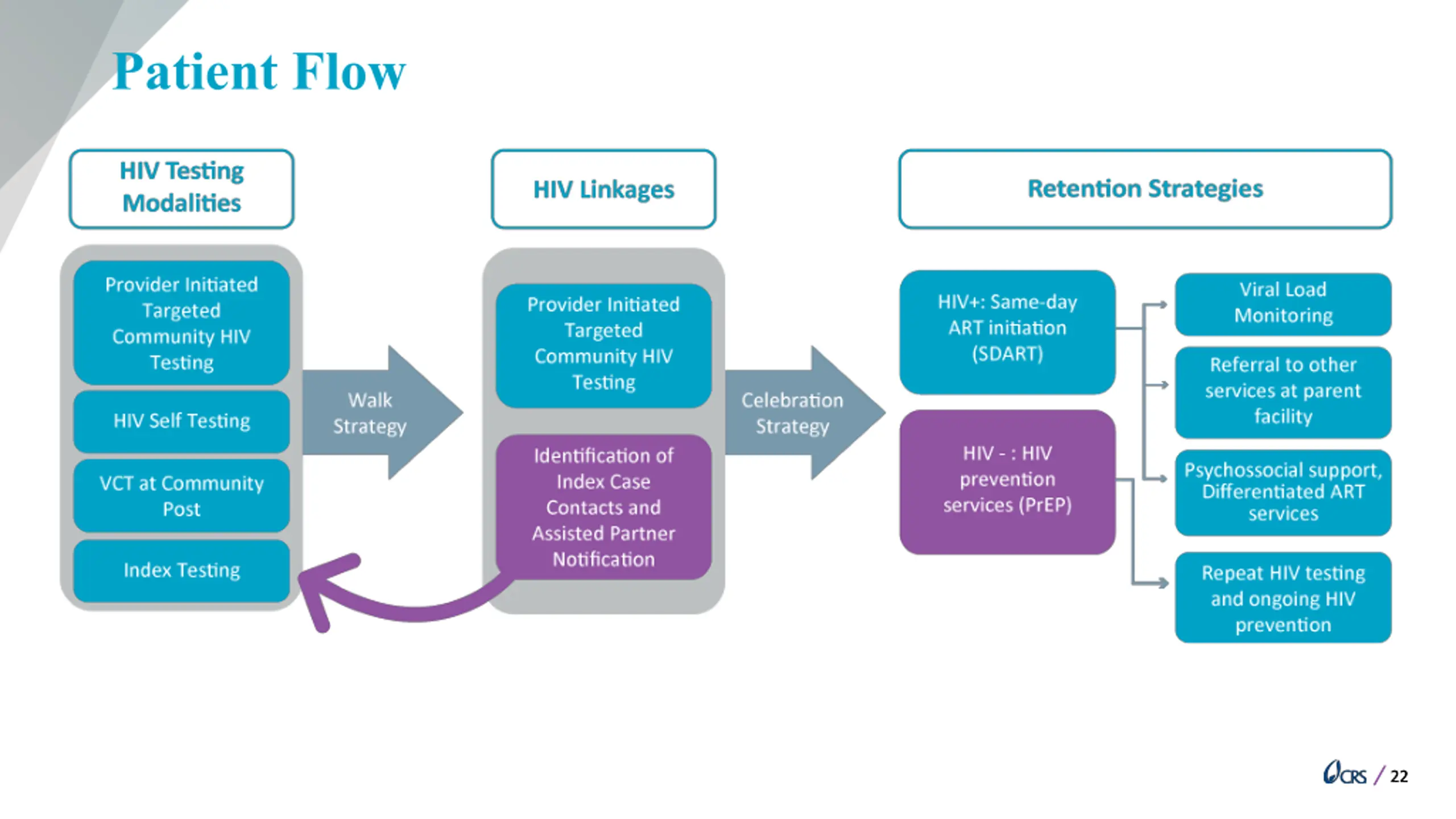 Patient Flow

HIV Testing Modalities

Provider Initiated Targeted Community HIV Testing

HIV Self Testing

VCT at Community Post

Index Testing

Walk Strategy

HIV Linkages

Provider Initiated Targeted Community HIV Testing

Identification of Index Case Contacts and Assisted Partner Notification

Celebration Strategy

Retention Strategies

HIV+: Same-day ART initiation (SDART)

HIV - : HIV prevention services (PrEP)

Viral Load Monitoring

Referral to other services at parent facility

Psychossocial support, Differentiated ART services

Repeat HIV testing and ongoing HIV prevention

CRS / 22